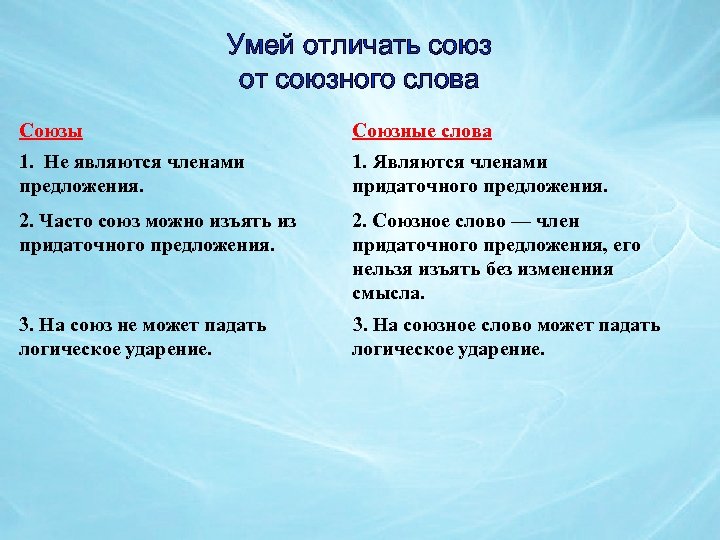 Умей отличать союз от союзного слова

Союзы

1. Не являются членами предложения.

2. Часто союз можно изъять из придаточного предложения.

3. На союз не может падать логическое ударение.

Союзные слова

1. Являются членами придаточного предложения.

2. Союзное слово — член придаточного предложения, его нельзя изъять без изменения смысла.

3. На союзное слово может падать логическое ударение.